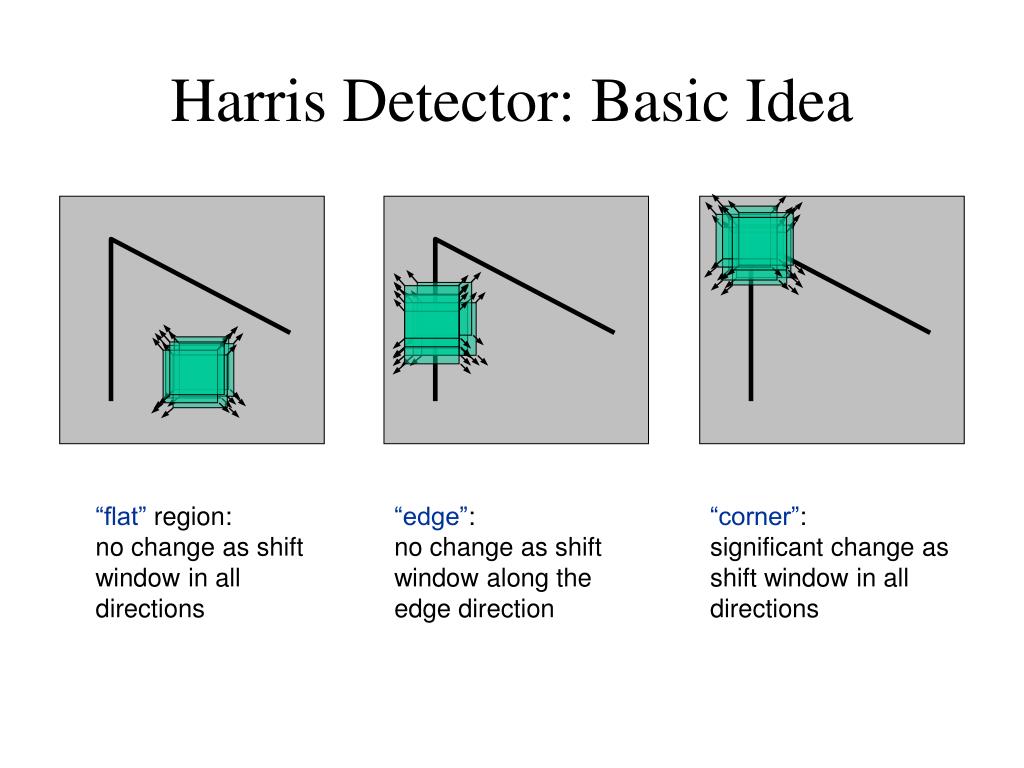 Harris Detector: Basic Idea

“flat” region:
no change as shift window in all directions

“edge”:
no change as shift window along the edge direction

“corner”:
significant change as shift window in all directions